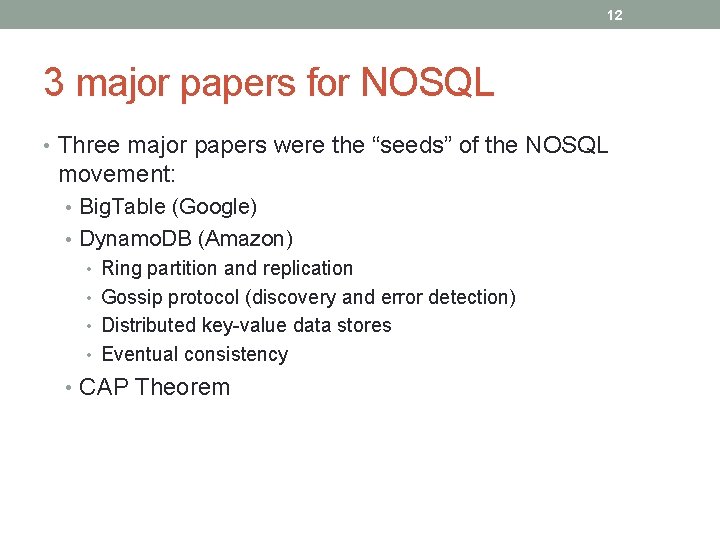 12

3 major papers for NOSQL

• Three major papers were the “seeds” of the NOSQL movement:
• BigTable (Google)
• DynamoDB (Amazon)
• Ring partition and replication
• Gossip protocol (discovery and error detection)
• Distributed key-value data stores
• Eventual consistency
• CAP Theorem